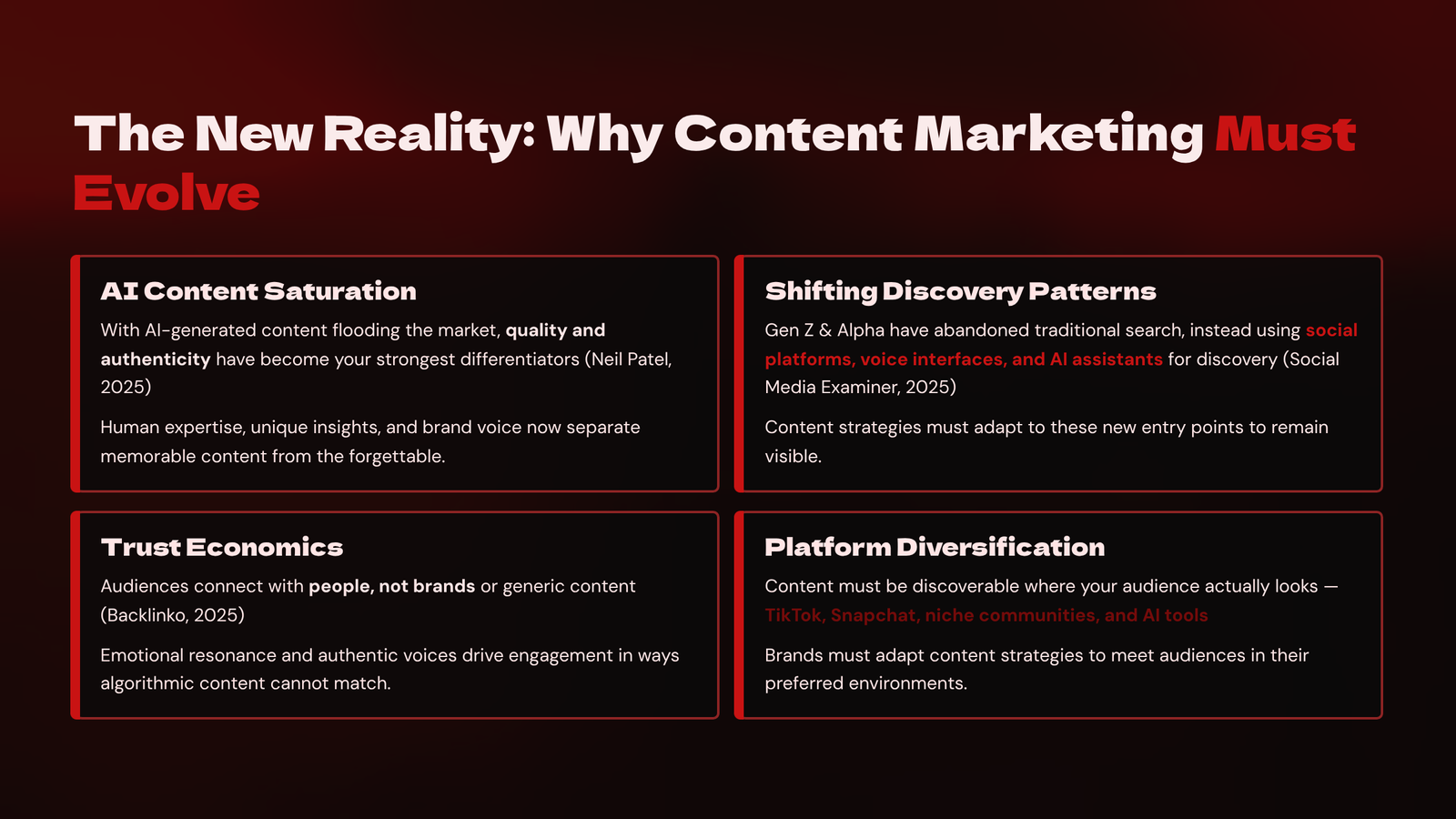 The New Reality: Why Content Marketing Must Evolve

AI Content Saturation

With AI-generated content flooding the market, quality and authenticity have become your strongest differentiators (Neil Patel, 2025)

Human expertise, unique insights, and brand voice now separate memorable content from the forgettable.

Shifting Discovery Patterns

Gen Z & Alpha have abandoned traditional search, instead using social platforms, voice interfaces, and AI assistants for discovery (Social Media Examiner, 2025)

Content strategies must adapt to these new entry points to remain visible.

Trust Economics

Audiences connect with people, not brands or generic content (Backlinko, 2025)

Emotional resonance and authentic voices drive engagement in ways algorithmic content cannot match.

Platform Diversification

Content must be discoverable where your audience actually looks — TikTok, Snapchat, niche communities, and AI tools

Brands must adapt content strategies to meet audiences in their preferred environments.